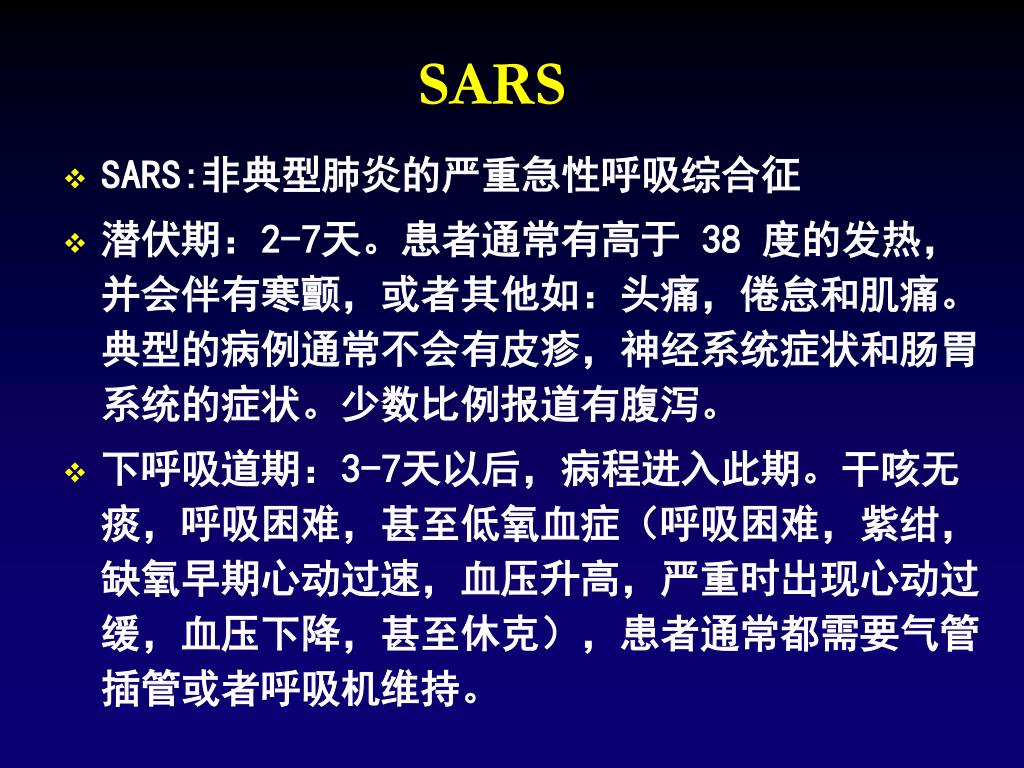 SARS

❖ SARS:非典型肺炎的严重急性呼吸综合征

❖ 潜伏期：2-7天。患者通常有高于 38 度的发热，并会伴有寒颤，或者其他如：头痛，倦怠和肌痛。典型的病例通常不会有皮疹，神经系统症状和肠胃系统的症状。少数比例报道有腹泻。

❖ 下呼吸道期：3-7天以后，病程进入此期。干咳无痰，呼吸困难，甚至低氧血症（呼吸困难，紫绀，缺氧早期心动过速，血压升高，严重时出现心动过缓，血压下降，甚至休克），患者通常都需要气管插管或者呼吸机维持。